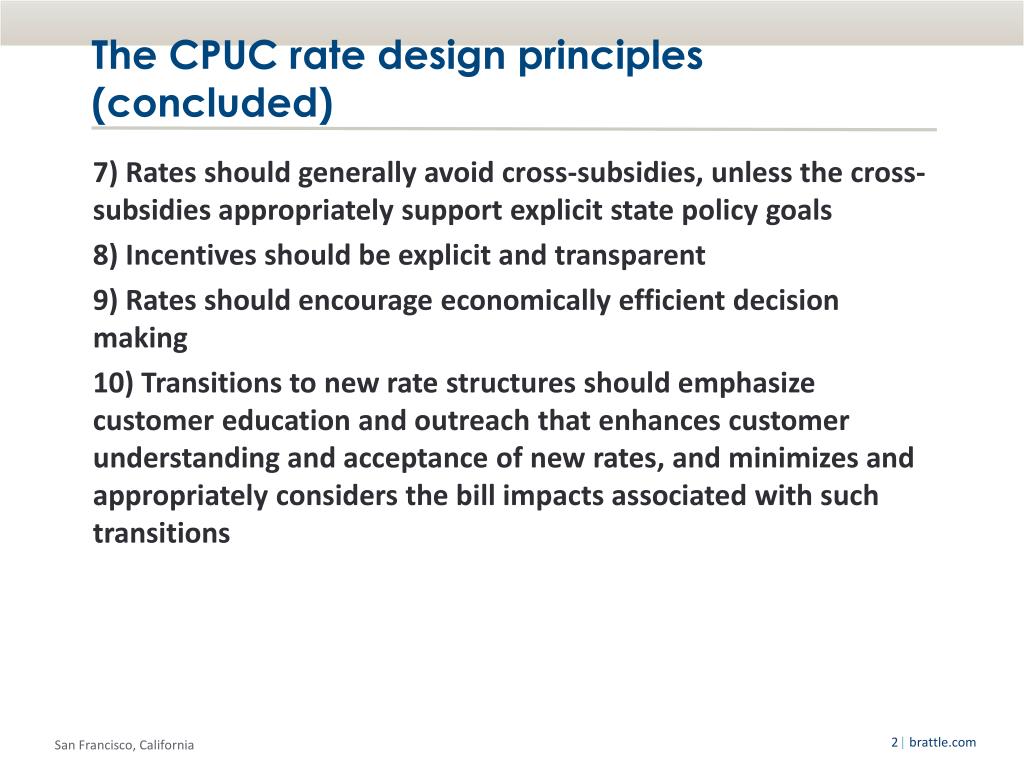 The CPUC rate design principles (concluded)

7) Rates should generally avoid cross-subsidies, unless the cross-subsidies appropriately support explicit state policy goals

8) Incentives should be explicit and transparent

9) Rates should encourage economically efficient decision making

10) Transitions to new rate structures should emphasize customer education and outreach that enhances customer understanding and acceptance of new rates, and minimizes and appropriately considers the bill impacts associated with such transitions

San Francisco, California

2 | brattle.com